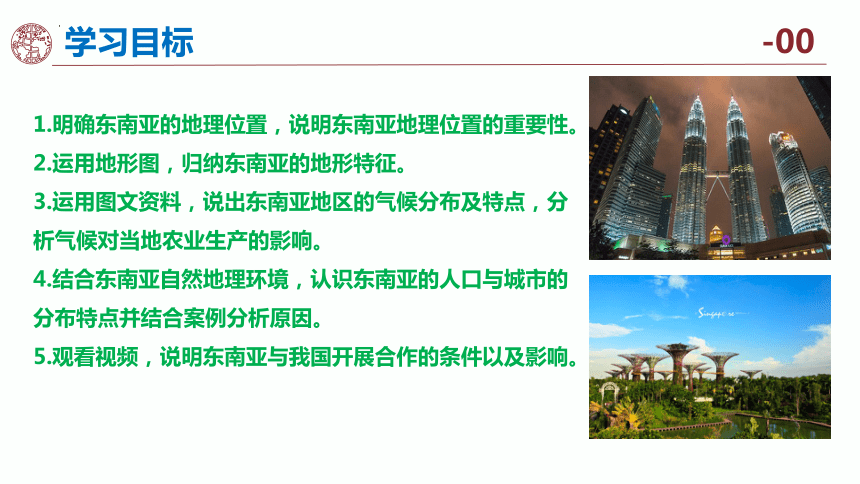 学习目标

-00

1.明确东南亚的地理位置，说明东南亚地理位置的重要性。
2.运用地形图，归纳东南亚的地形特征。
3.运用图文资料，说出东南亚地区的气候分布及特点，分析气候对当地农业生产的影响。
4.结合东南亚自然地理环境，认识东南亚的人口与城市的分布特点并结合案例分析原因。
5.观看视频，说明东南亚与我国开展合作的条件以及影响。

Singapore